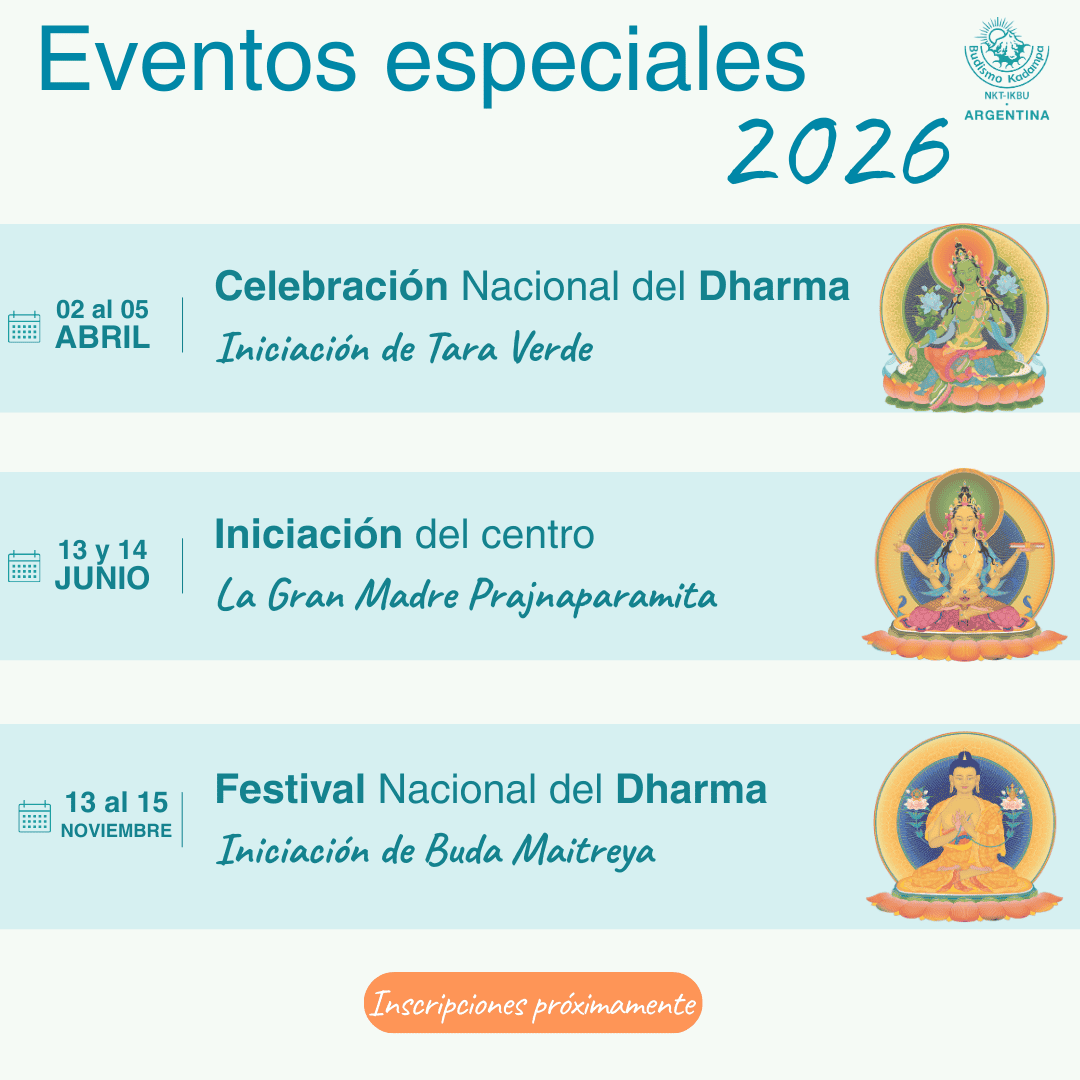 Eventos especiales
2026

Budismo Kadampa
NKT-IKBU
ARGENTINA

02 al 05
ABRIL
Celebración Nacional del Dharma
Iniciación de Tara Verde

13 y 14
JUNIO
Iniciación del centro
La Gran Madre Prajnaparamita

13 al 15
NOVIEMBRE
Festival Nacional del Dharma
Iniciación de Buda Maitreya

Inscripciones próximamente